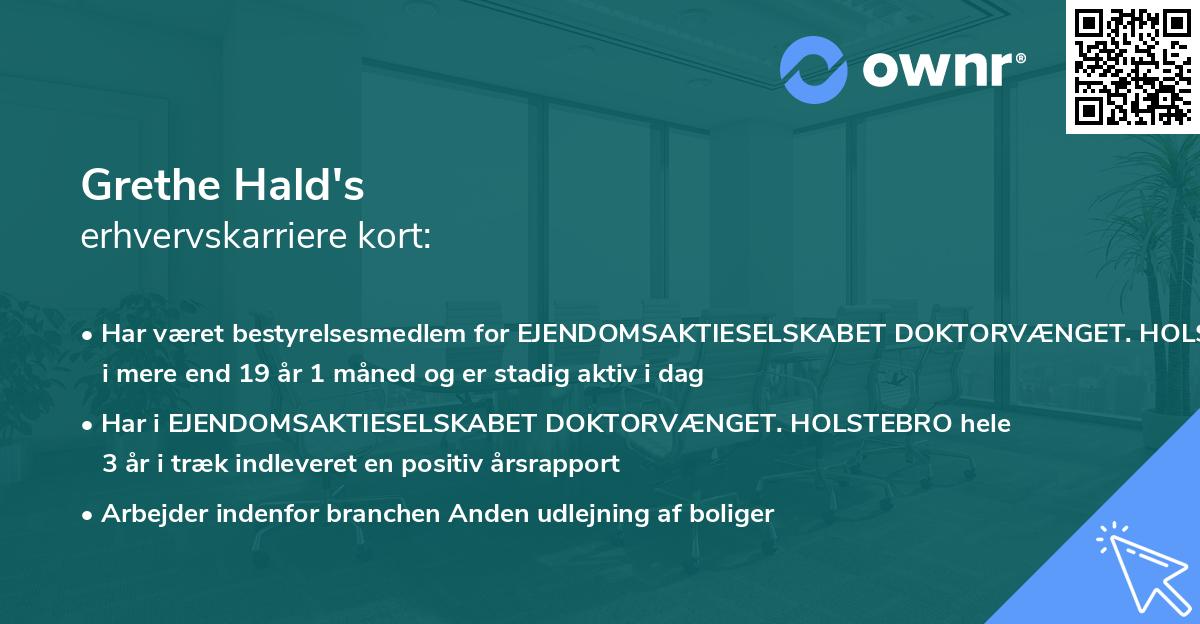 ownr®

Grethe Hald's
erhvervskarriere kort:

• Har været bestyrelsesmedlem for EJENDOMSAKTIESELSKABET DOKTORVÆNGET. HOLS i mere end 19 år 1 måned og er stadig aktiv i dag

• Har i EJENDOMSAKTIESELSKABET DOKTORVÆNGET. HOLSTEBRO hele 3 år i træk indleveret en positiv årsrapport

• Arbejder indenfor branchen Anden udlejning af boliger